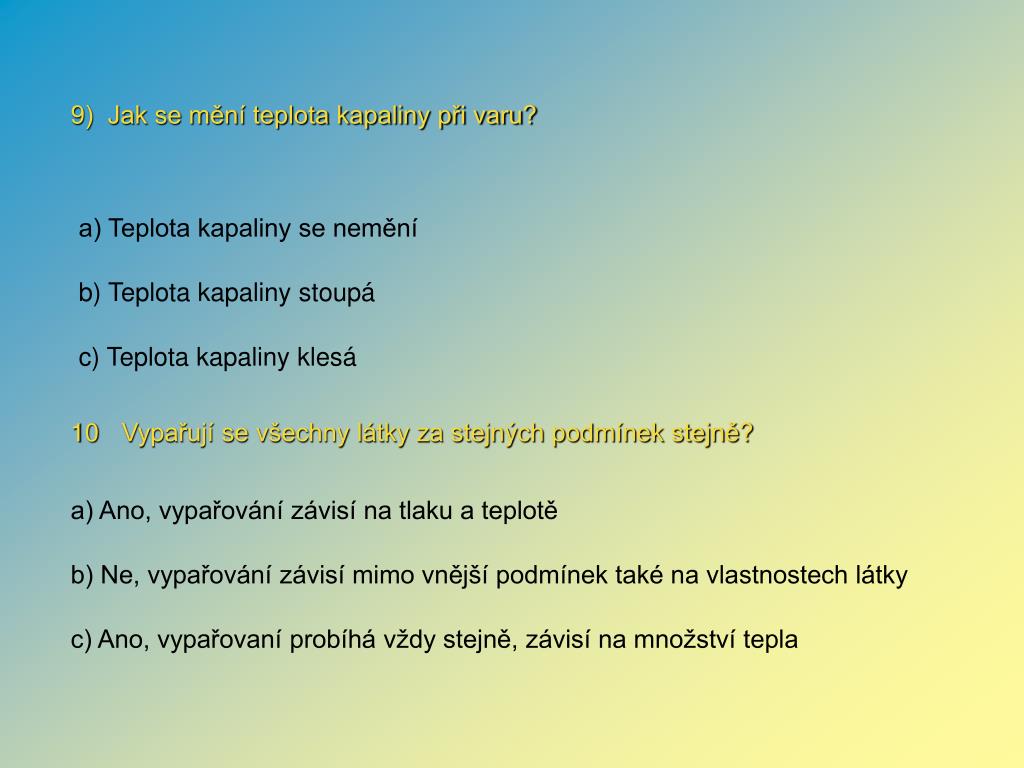 9) Jak se mění teplota kapaliny při varu?

a) Teplota kapaliny se nemění

b) Teplota kapaliny stoupá

c) Teplota kapaliny klesá

10 Vypařují se všechny látky za stejných podmínek stejně?

a) Ano, vypařování závisí na tlaku a teplotě

b) Ne, vypařování závisí mimo vnější podmínek také na vlastnostech látky

c) Ano, vypařovaní probíhá vždy stejně, závisí na množství tepla